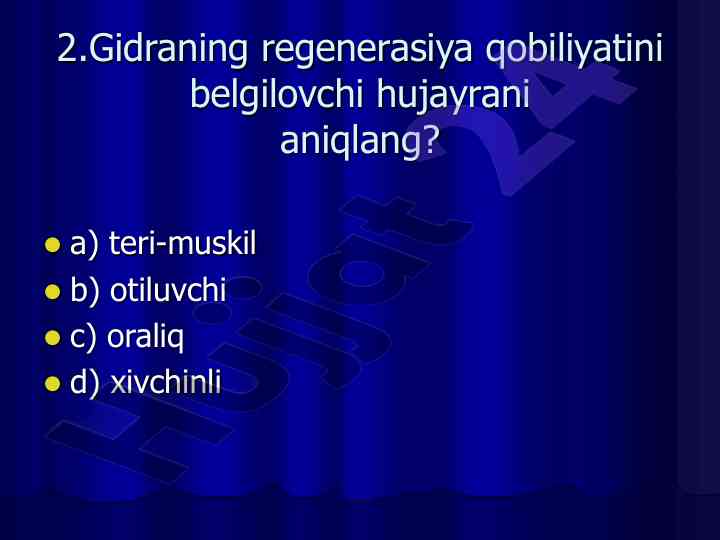 2.Gidraning regenerasiya qobiliyatini belgilovchi hujayrani aniqlang?

a) teri-muskil
b) otiluvchi
c) oraliq
d) xivchinli

Hujjat 24